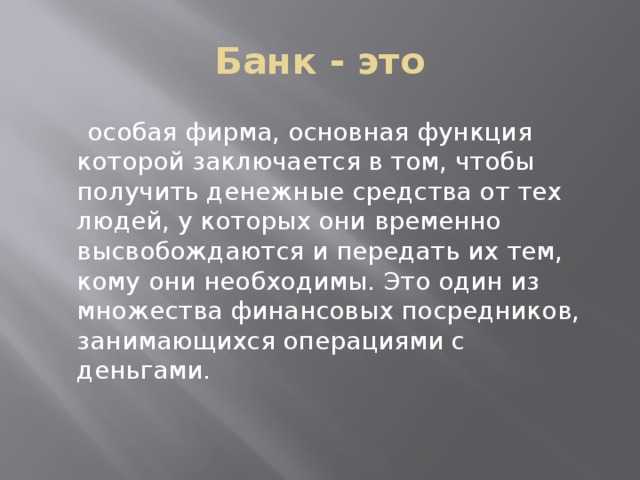 Банк - это

особая фирма, основная функция которой заключается в том, чтобы получить денежные средства от тех людей, у которых они временно высвобождаются и передать их тем, кому они необходимы. Это один из множества финансовых посредников, занимающихся операциями с деньгами.